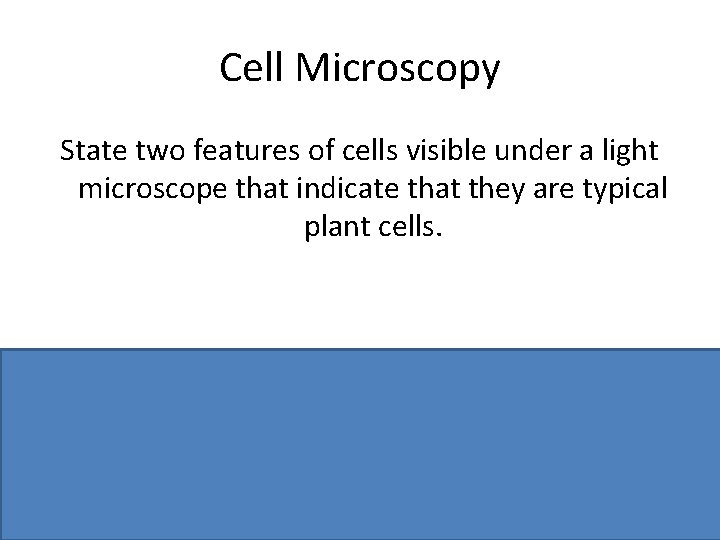 Cell Microscopy

State two features of cells visible under a light microscope that indicate that they are typical plant cells.